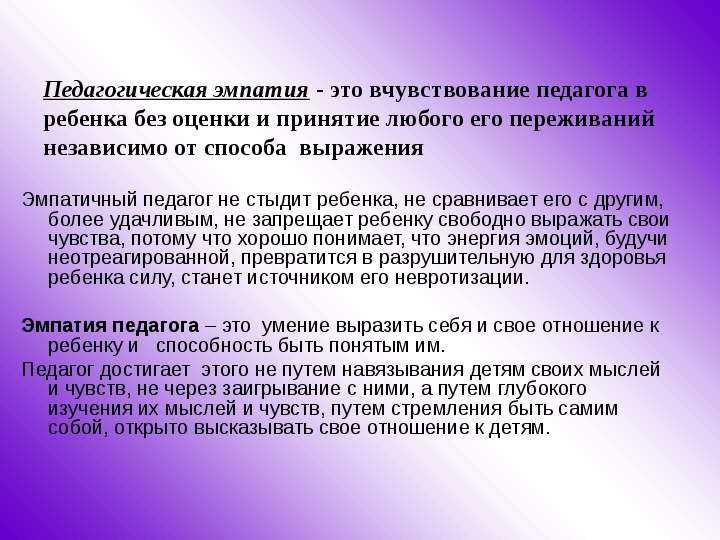 Педагогическая эмпатия - это вчувствование педагога в ребенка без оценки и принятие любого его переживаний независимо от способа выражения

Эмпатичный педагог не стыдит ребенка, не сравнивает его с другим, более удачливым, не запрещает ребенку свободно выражать свои чувства, потому что хорошо понимает, что энергия эмоций, будучи неотреагированной, превратится в разрушительную для здоровья ребенка силу, станет источником его невротизации.

Эмпатия педагога – это умение выразить себя и свое отношение к ребенку и способность быть понятым им.

Педагог достигает этого не путем навязывания детям своих мыслей и чувств, не через заигрывание с ними, а путем глубокого изучения их мыслей и чувств, путем стремления быть самим собой, открыто высказывать свое отношение к детям.